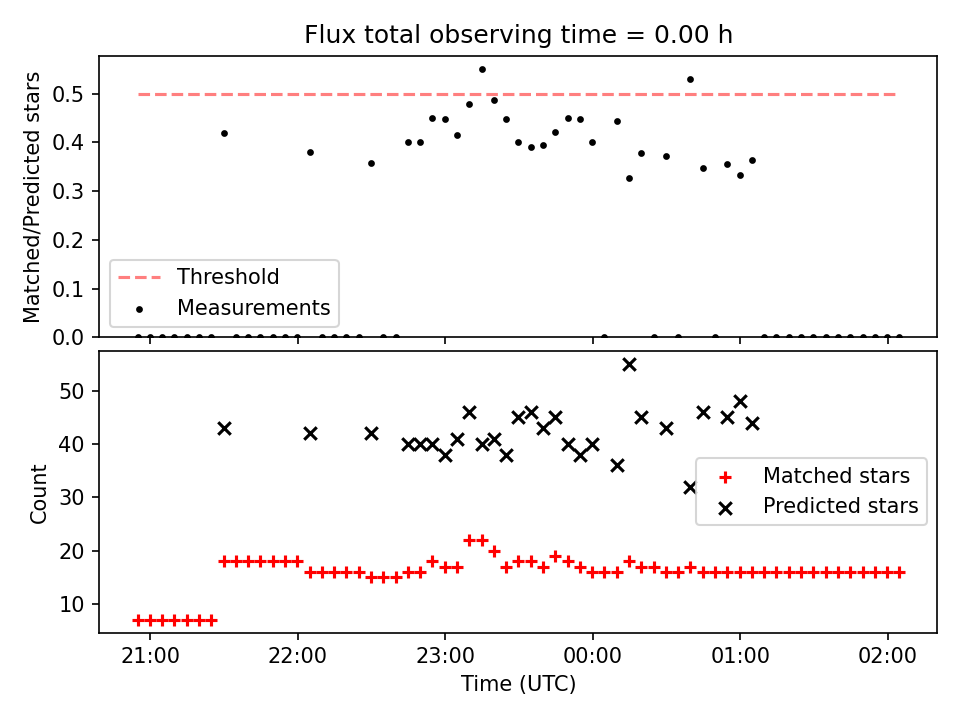 Flux total observing time = 0.00 h

Matched/Predicted stars

0.5
0.4
0.3
0.2
0.1
0.0

Threshold
Measurements

Count

50
40
30
20
10

Matched stars
Predicted stars

21:00
22:00
23:00
00:00
01:00
02:00

Time (UTC)